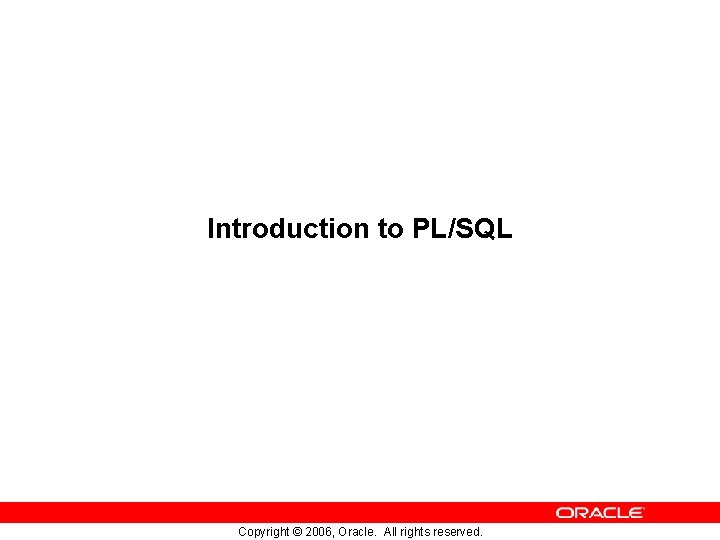 Introduction to PL/SQL

ORACLE

Copyright © 2006, Oracle. All rights reserved.